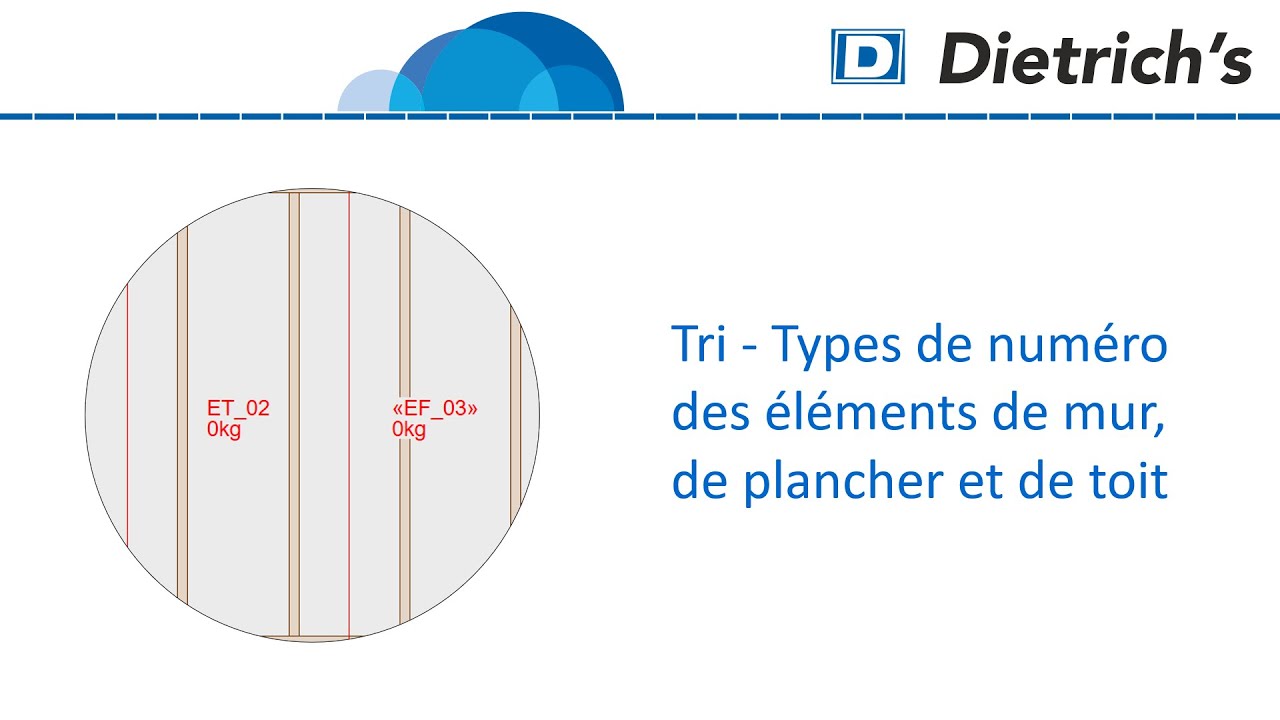 D Dietrich's

ET_02
0kg

«EF_03»
0kg

Tri - Types de numéro des éléments de mur, de plancher et de toit